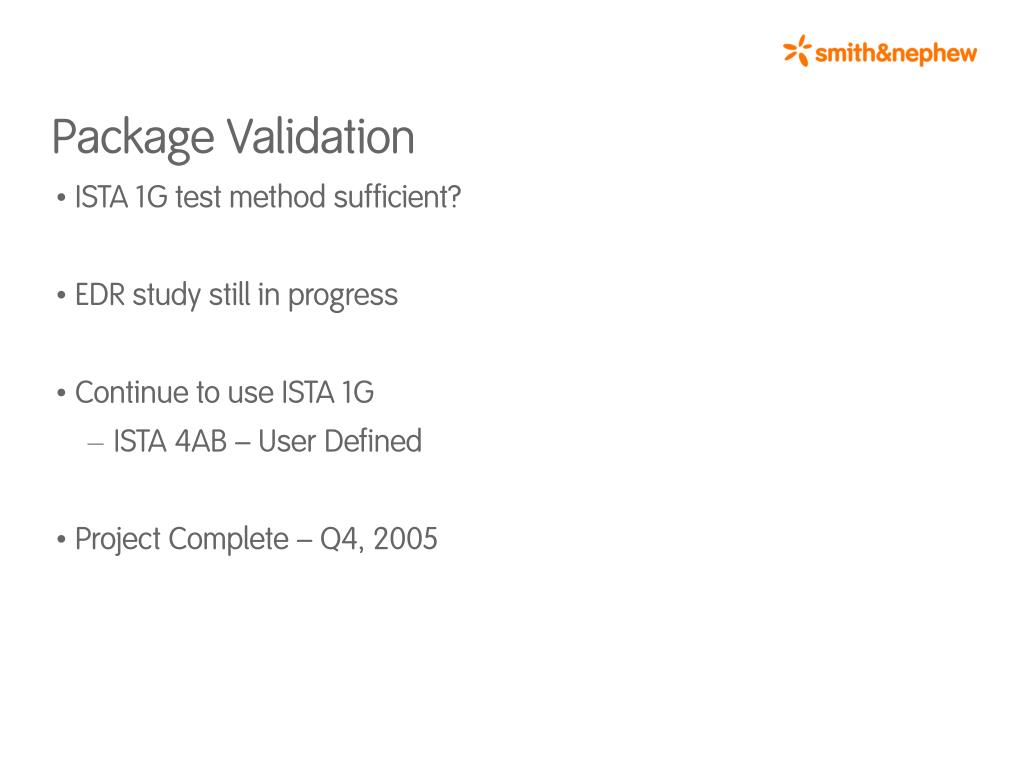 smith&nephew

Package Validation

• ISTA 1G test method sufficient?

• EDR study still in progress

• Continue to use ISTA 1G
– ISTA 4AB – User Defined

• Project Complete – Q4, 2005